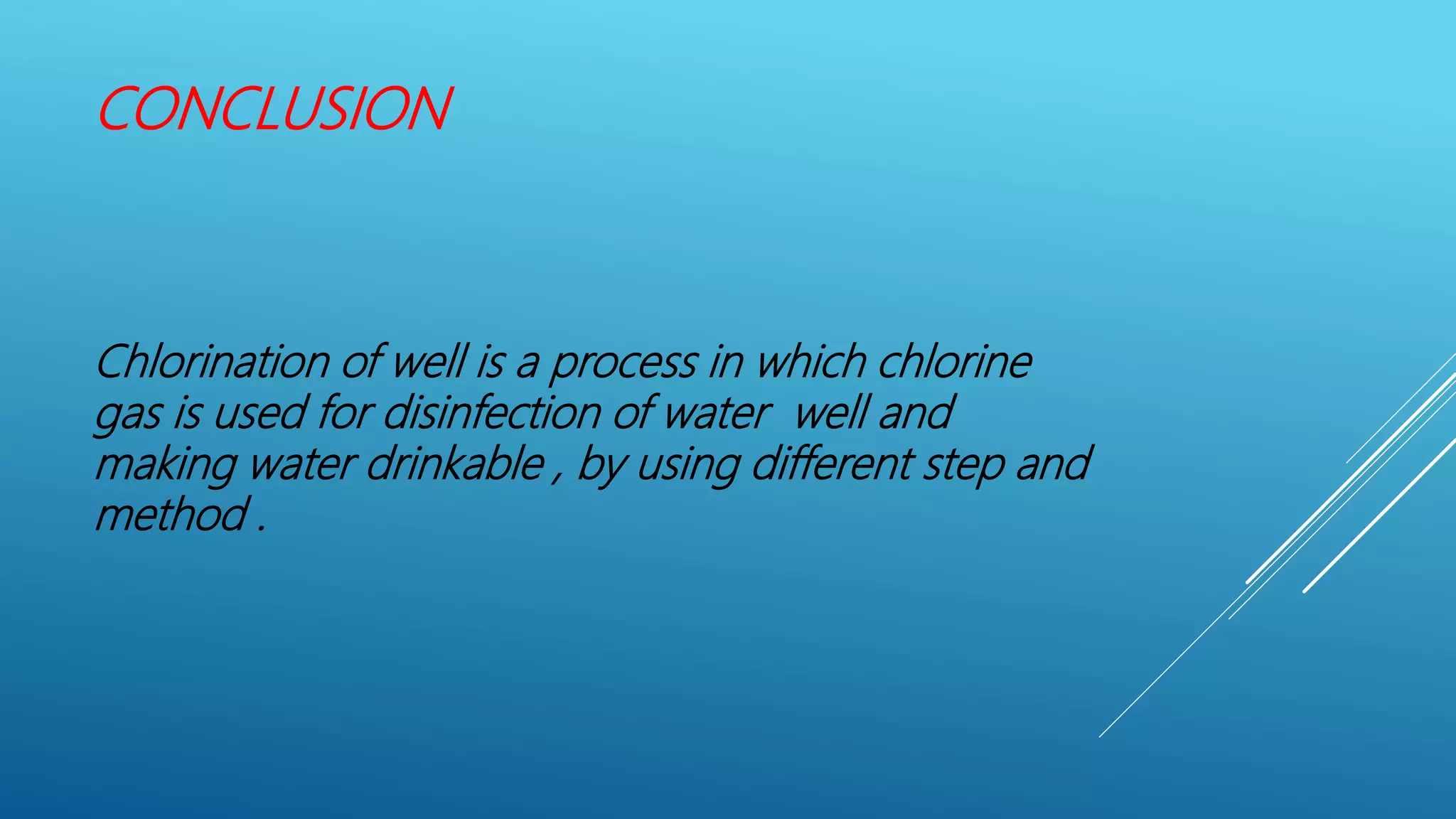 CONCLUSION

Chlorination of well is a process in which chlorine gas is used for disinfection of water well and making water drinkable , by using different step and method .